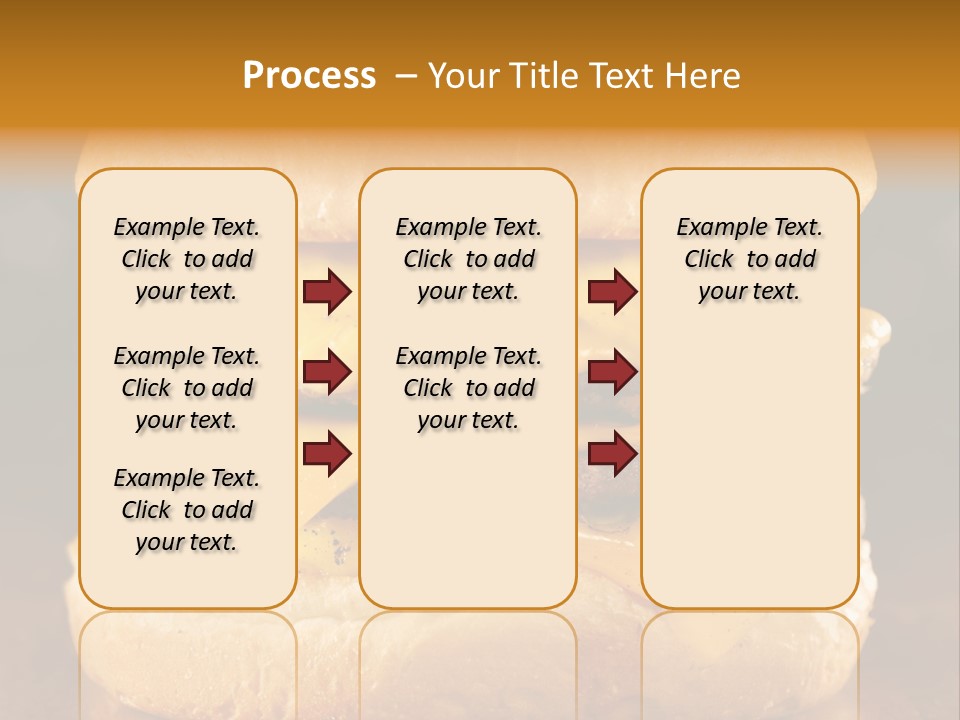 Process – Your Title Text Here

Example Text. Click to add your text.

Example Text. Click to add your text.

Example Text. Click to add your text.

Example Text. Click to add your text.

Example Text. Click to add your text.

Example Text. Click to add your text.